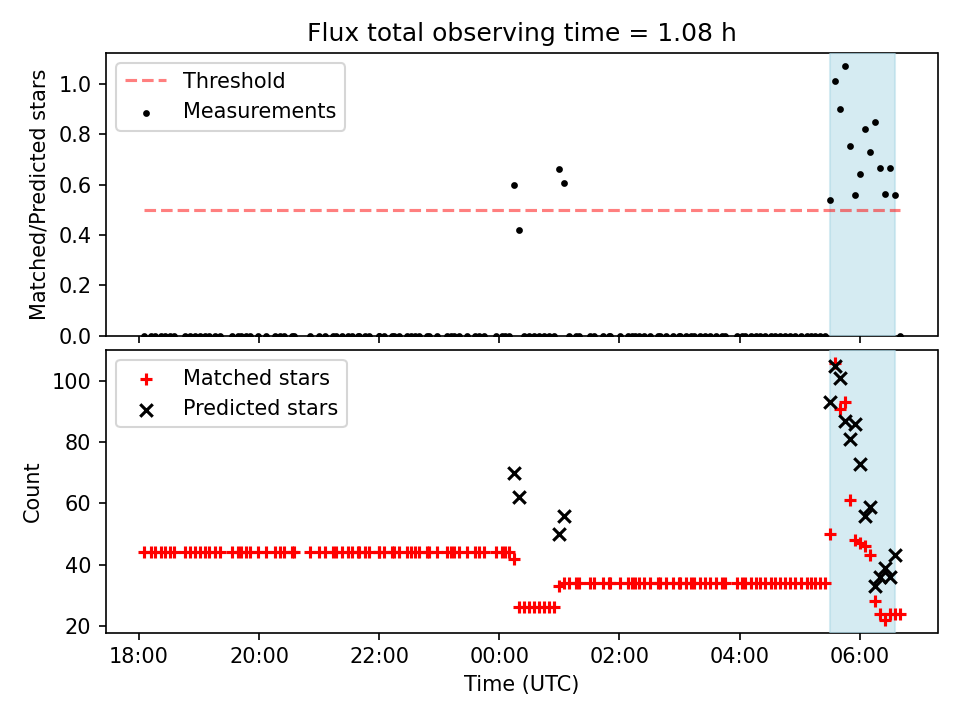 Flux total observing time = 1.08 h

Threshold
Measurements

Matched/Predicted stars

1.0
0.8
0.6
0.4
0.2
0.0

Matched stars
Predicted stars

Count

100
80
60
40
20

18:00
20:00
22:00
00:00
02:00
04:00
06:00

Time (UTC)